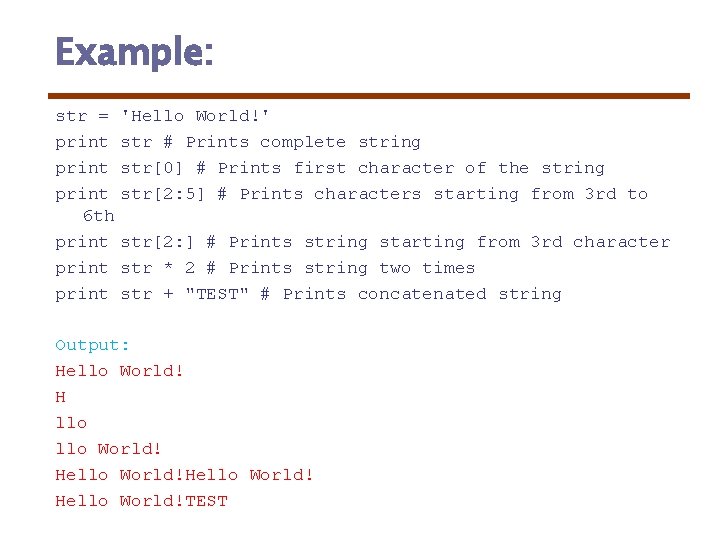 Example:

str = 'Hello World!'
print str # Prints complete string
print str[0] # Prints first character of the string
print str[2:5] # Prints characters starting from 3rd to 6th
print str[2:] # Prints string starting from 3rd character
print str * 2 # Prints string two times
print str + "TEST" # Prints concatenated string

Output:
Hello World!
H
llo
llo World!
Hello World!Hello World!
Hello World!TEST